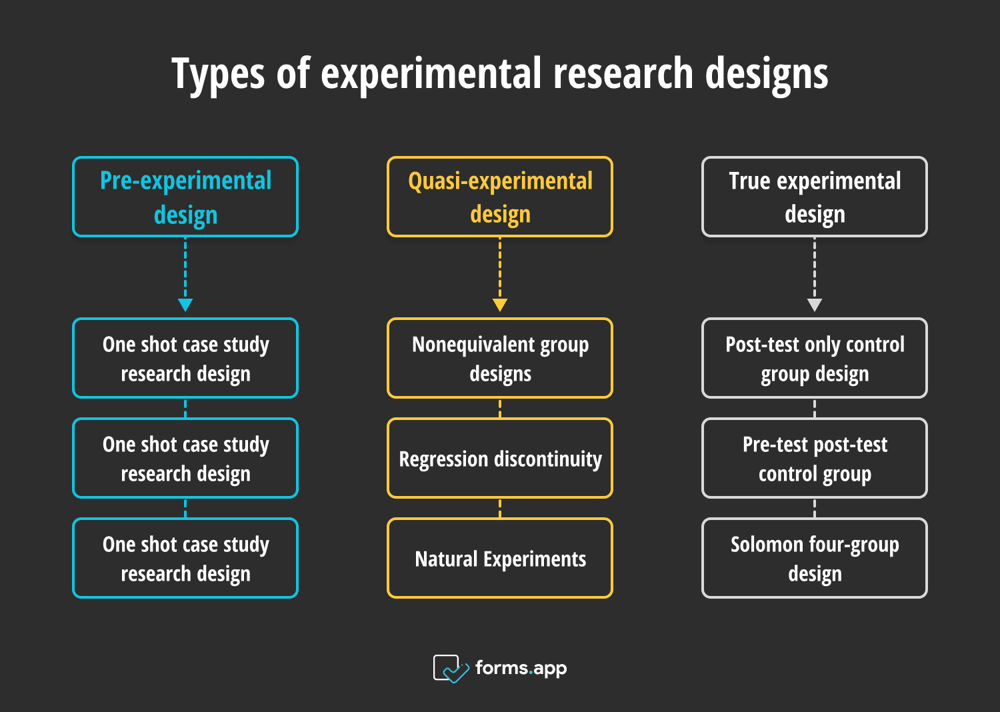 Types of experimental research designs

Pre-experimental design

One shot case study research design

One shot case study research design

One shot case study research design

Quasi-experimental design

Nonequivalent group designs

Regression discontinuity

Natural Experiments

True experimental design

Post-test only control group design

Pre-test post-test control group

Solomon four-group design

forms.app